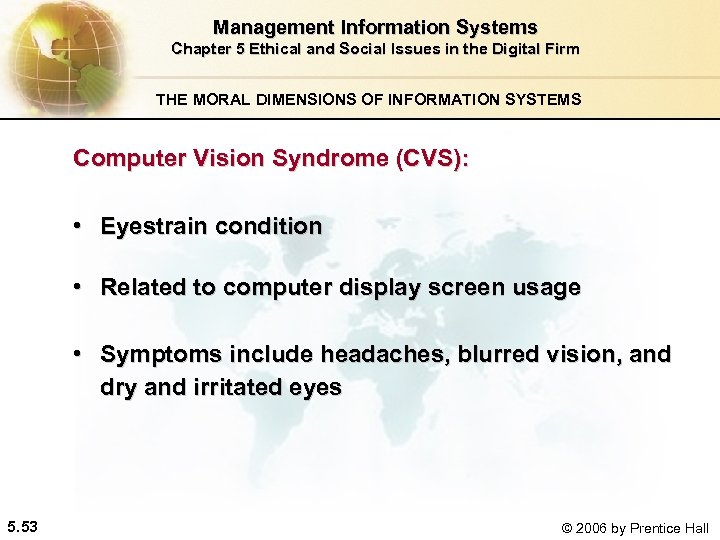 Management Information Systems
Chapter 5 Ethical and Social Issues in the Digital Firm

THE MORAL DIMENSIONS OF INFORMATION SYSTEMS

Computer Vision Syndrome (CVS):

• Eyestrain condition

• Related to computer display screen usage

• Symptoms include headaches, blurred vision, and dry and irritated eyes

5.53

© 2006 by Prentice Hall